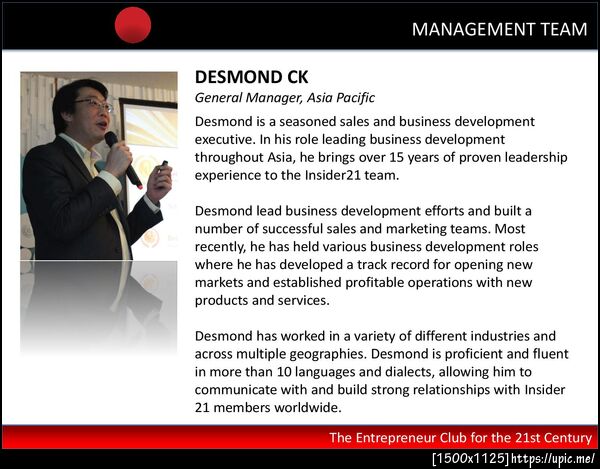 MANAGEMENT TEAM

DESMOND CK

General Manager, Asia Pacific

Desmond is a seasoned sales and business development executive. In his role leading business development throughout Asia, he brings over 15 years of proven leadership experience to the Insider21 team.

Desmond lead business development efforts and built a number of successful sales and marketing teams. Most recently, he has held various business development roles where he has developed a track record for opening new markets and established profitable operations with new products and services.

Desmond has worked in a variety of different industries and across multiple geographies. Desmond is proficient and fluent in more than 10 languages and dialects, allowing him to communicate with and build strong relationships with Insider 21 members worldwide.

The Entrepreneur Club for the 21st Century

[1500x1125]https://upic.me/